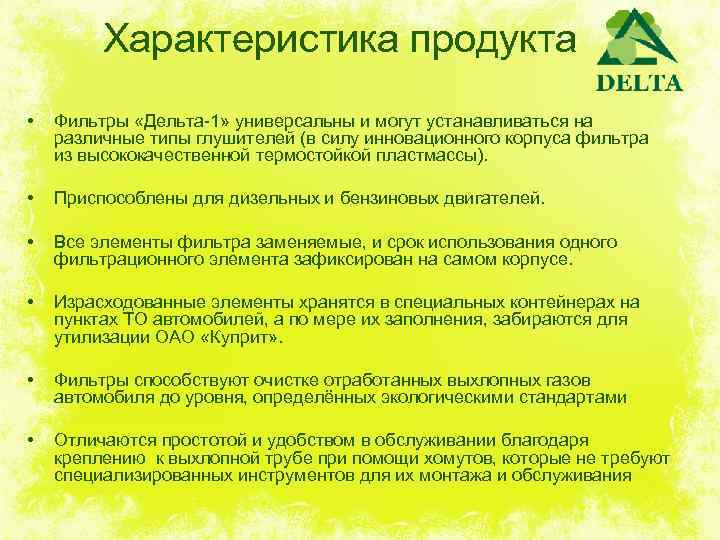 Характеристика продукта

DELTA

• Фильтры «Дельта-1» универсальны и могут устанавливаться на различные типы глушителей (в силу инновационного корпуса фильтра из высококачественной термостойкой пластмассы).

• Приспособлены для дизельных и бензиновых двигателей.

• Все элементы фильтра заменяемые, и срок использования одного фильтрационного элемента зафиксирован на самом корпусе.

• Израсходованные элементы хранятся в специальных контейнерах на пунктах ТО автомобилей, а по мере их заполнения, забираются для утилизации ОАО «Куприт».

• Фильтры способствуют очистке отработанных выхлопных газов автомобиля до уровня, определённых экологическими стандартами

• Отличаются простотой и удобством в обслуживании благодаря креплению к выхлопной трубе при помощи хомутов, которые не требуют специализированных инструментов для их монтажа и обслуживания